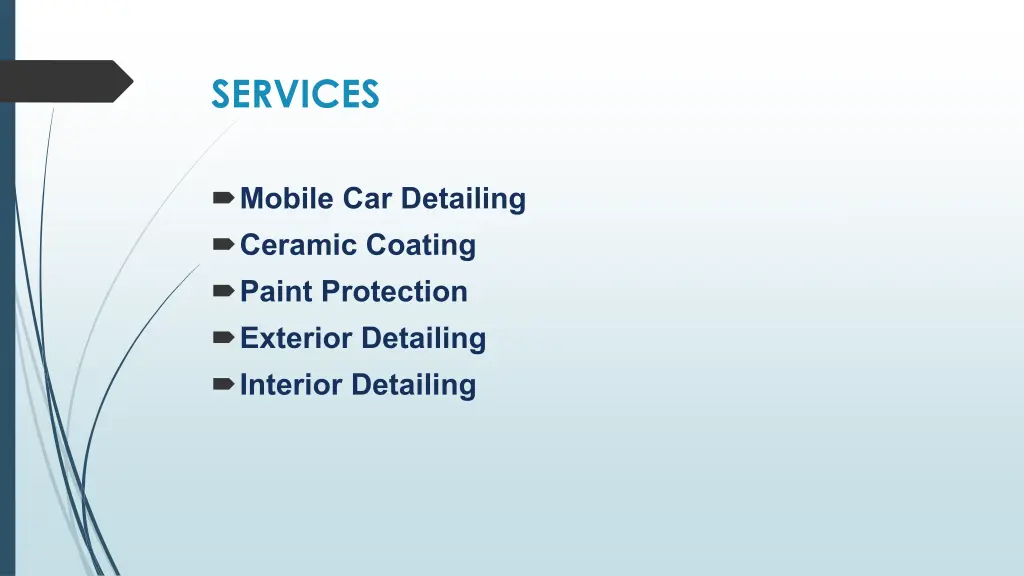 SERVICES

Mobile Car Detailing
Ceramic Coating
Paint Protection
Exterior Detailing
Interior Detailing